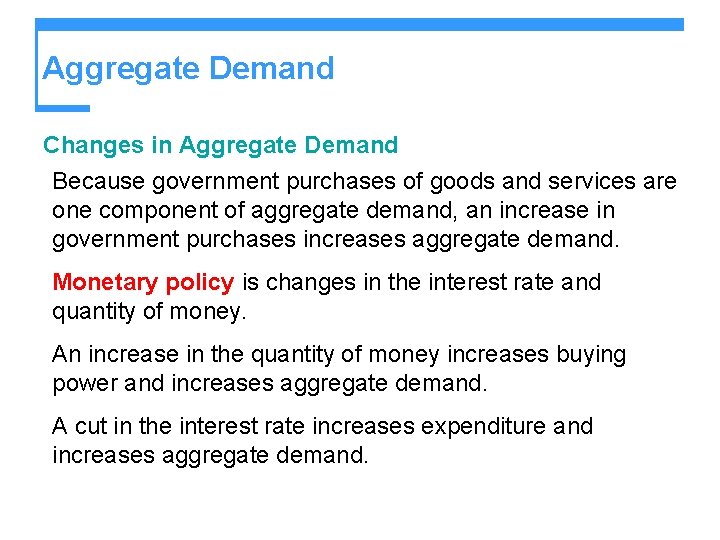 Aggregate Demand

Changes in Aggregate Demand

Because government purchases of goods and services are one component of aggregate demand, an increase in government purchases increases aggregate demand.

Monetary policy is changes in the interest rate and quantity of money.

An increase in the quantity of money increases buying power and increases aggregate demand.

A cut in the interest rate increases expenditure and increases aggregate demand.